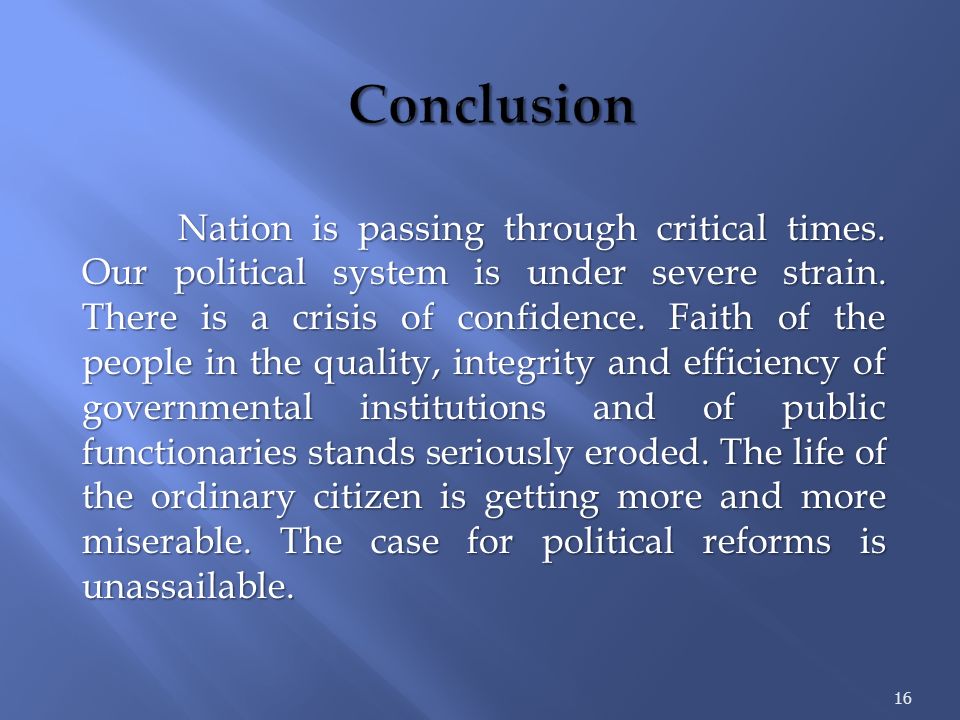 Conclusion

Nation is passing through critical times. Our political system is under severe strain. There is a crisis of confidence. Faith of the people in the quality, integrity and efficiency of governmental institutions and of public functionaries stands seriously eroded. The life of the ordinary citizen is getting more and more miserable. The case for political reforms is unassailable.

16